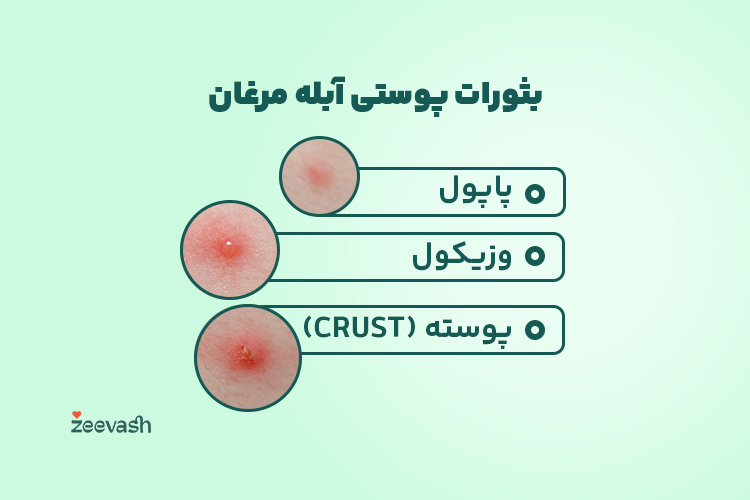 بثورات پوستی آبله مرغان

پاپول

وزیکول

پوسته (CRUST)

zeevash